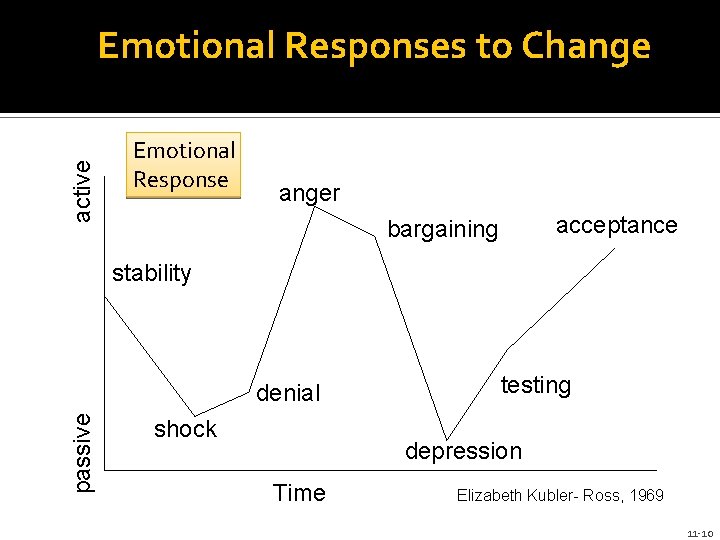 Emotional Responses to Change

Emotional Response

active

passive

stability

shock

denial

anger

bargaining

depression

testing

acceptance

Time

Elizabeth Kubler- Ross, 1969

11-10